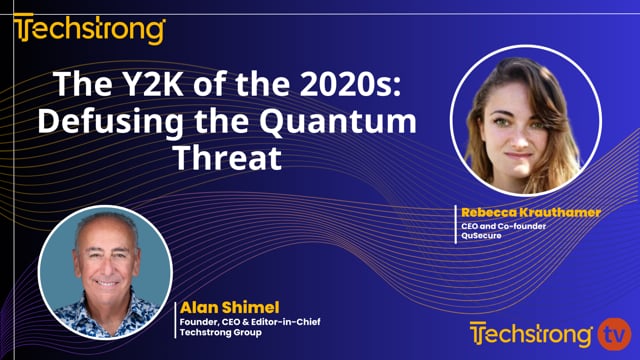 Techstrong

The Y2K of the 2020s: Defusing the Quantum Threat

Rebecca Krauthamer
CEO and Co-founder
QuSecure

Alan Shimel
Founder, CEO & Editor-in-Chief
Techstrong Group

Techstrong tv